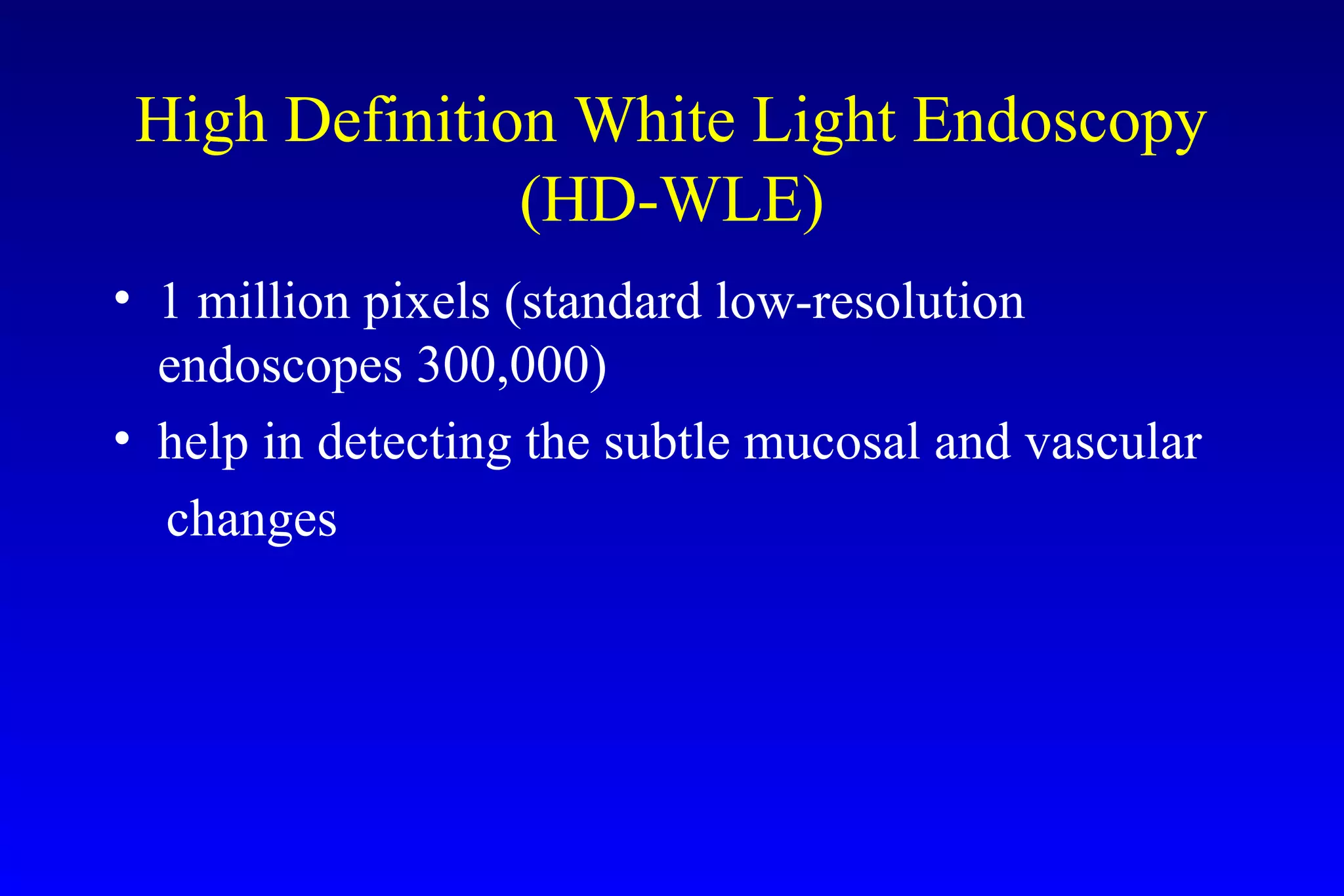 High Definition White Light Endoscopy (HD-WLE)

• 1 million pixels (standard low-resolution endoscopes 300,000)
• help in detecting the subtle mucosal and vascular changes